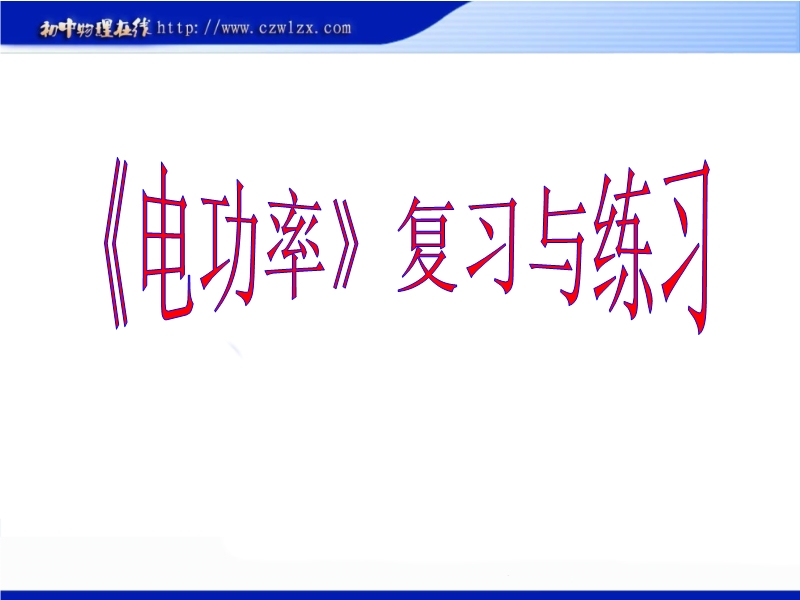 初中物理在线 http://www.czwlzx.com

《电功率》复习与练习